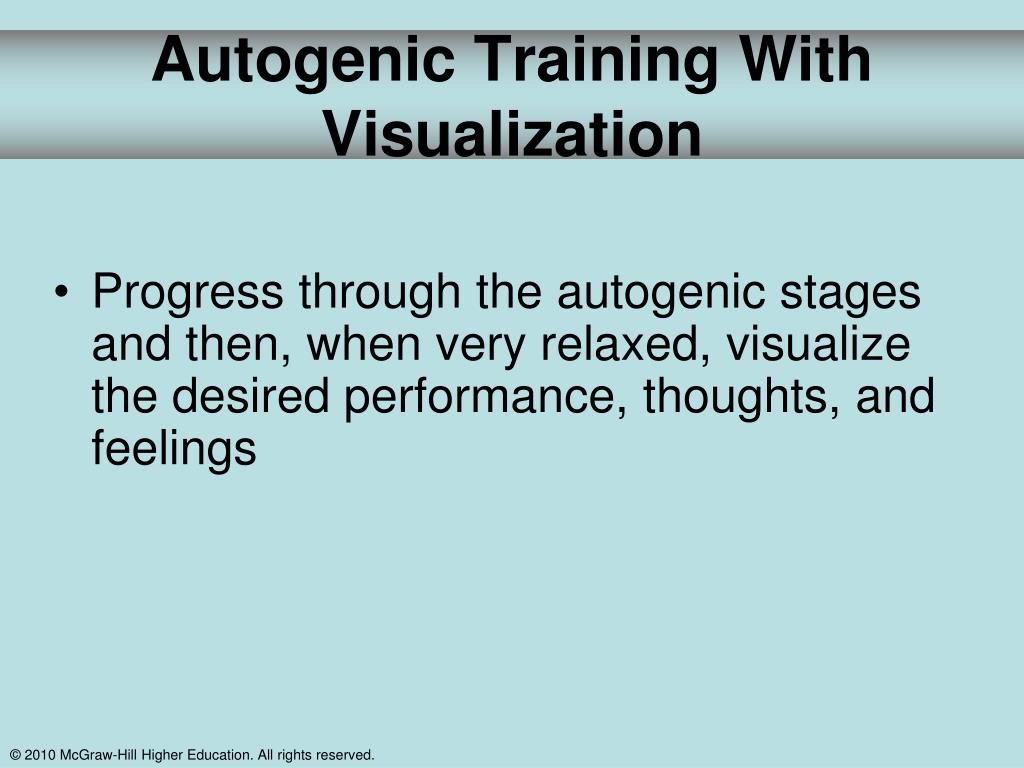 Autogenic Training With Visualization

• Progress through the autogenic stages and then, when very relaxed, visualize the desired performance, thoughts, and feelings

© 2010 McGraw-Hill Higher Education. All rights reserved.